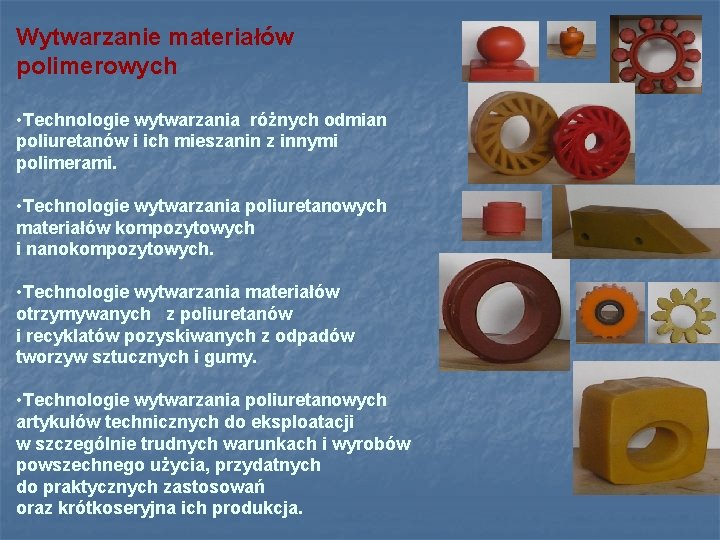 Wytwarzanie materiałów polimerowych

•Technologie wytwarzania różnych odmian poliuretanów i ich mieszanin z innymi polimerami.

•Technologie wytwarzania poliuretanowych materiałów kompozytowych i nanokompozytowych.

•Technologie wytwarzania materiałów otrzymywanych z poliuretanów i recyklatów pozyskiwanych z odpadów tworzyw sztucznych i gumy.

•Technologie wytwarzania poliuretanowych artykułów technicznych do eksploatacji w szczególnie trudnych warunkach i wyrobów powszechnego użycia, przydatnych do praktycznych zastosowań oraz krótkoseryjna ich produkcja.